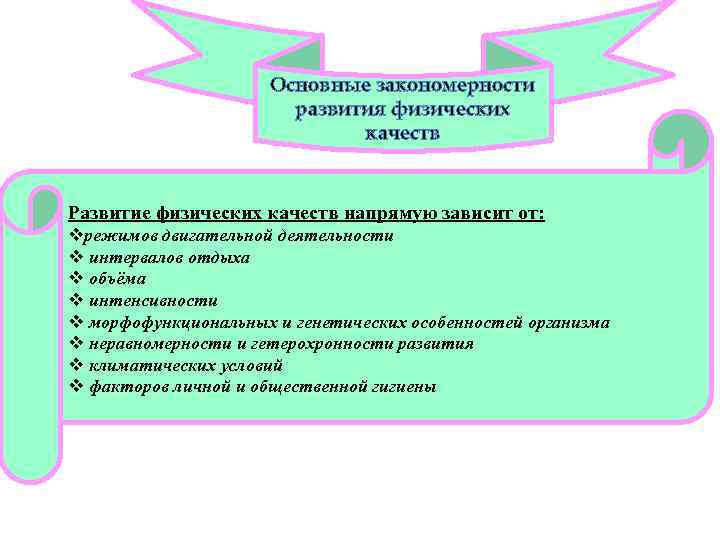 Основные закономерности развития физических качеств

Развитие физических качеств напрямую зависит от:
❖режимов двигательной деятельности
❖ интервалов отдыха
❖ объёма
❖ интенсивности
❖ морфофункциональных и генетических особенностей организма
❖ неравномерности и гетерохронности развития
❖ климатических условий
❖ факторов личной и общественной гигиены